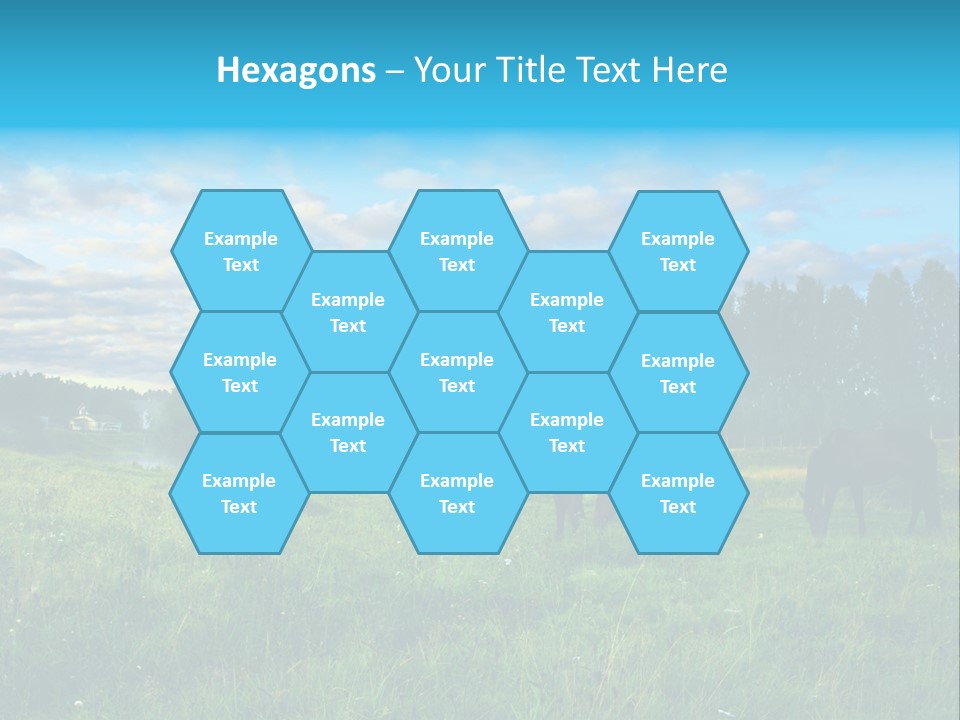 Hexagons – Your Title Text Here

Example Text

Example Text

Example Text

Example Text

Example Text

Example Text

Example Text

Example Text

Example Text

Example Text

Example Text

Example Text

Example Text